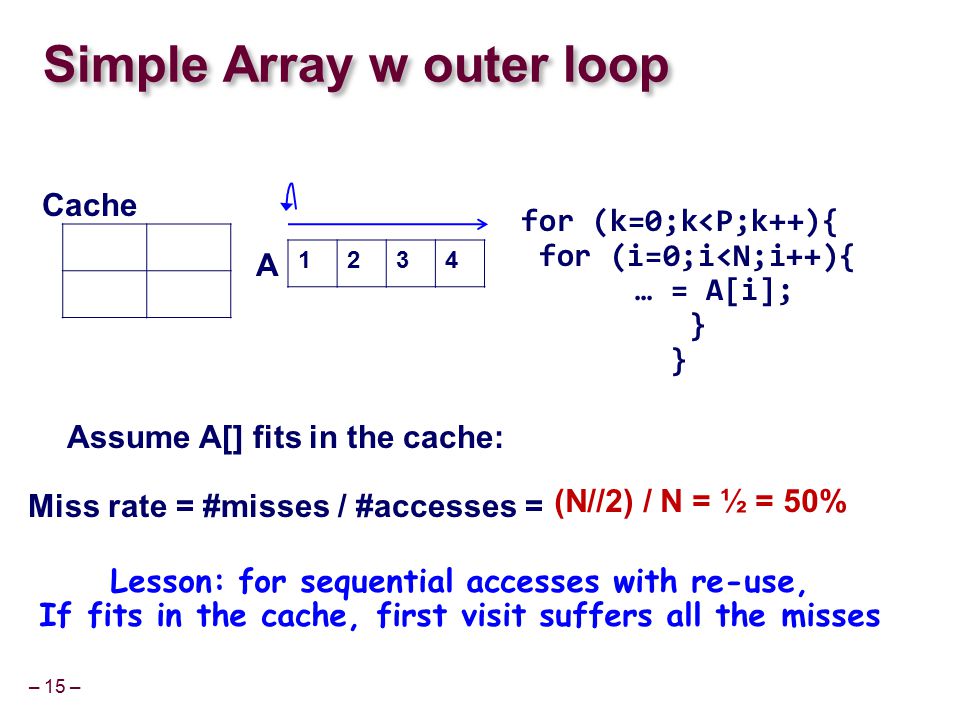 Simple Array w outer loop

Cache

A

| 1 | 2 | 3 | 4 |
|---|---|---|---|

for (k=0;k<P;k++){
for (i=0;i<N;i++){
… = A[i];
}
}

Assume A[] fits in the cache:

Miss rate = #misses / #accesses = (N//2) / N = ½ = 50%

Lesson: for sequential accesses with re-use, If fits in the cache, first visit suffers all the misses

– 15 –